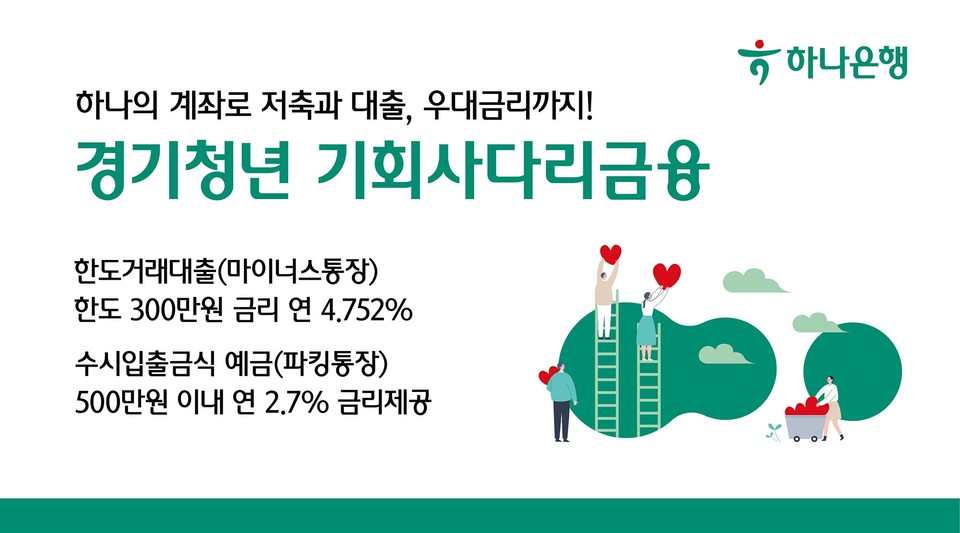 하나은행

하나의 계좌로 저축과 대출, 우대금리까지!

경기청년 기회사다리금융

한도거래대출(마이너스통장)
한도 300만원 금리 연 4.752%

수시입출금식 예금(파킹통장)
500만원 이내 연 2.7% 금리제공